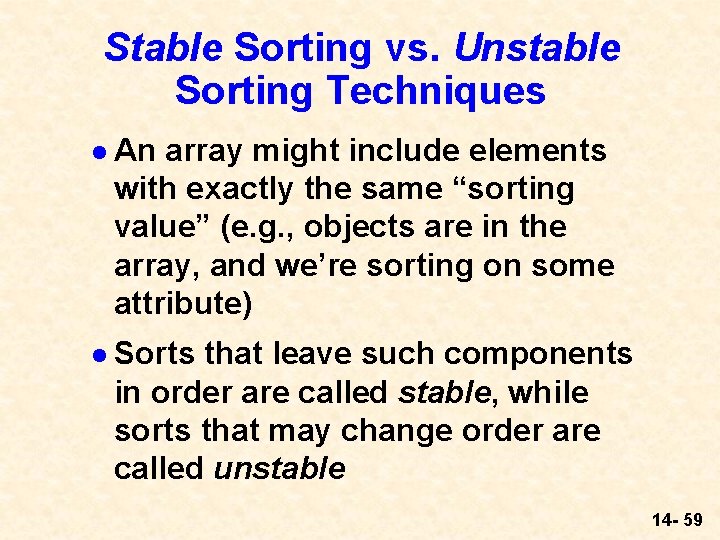 Stable Sorting vs. Unstable Sorting Techniques

● An array might include elements with exactly the same “sorting value” (e.g., objects are in the array, and we’re sorting on some attribute)

● Sorts that leave such components in order are called stable, while sorts that may change order are called unstable

14- 59